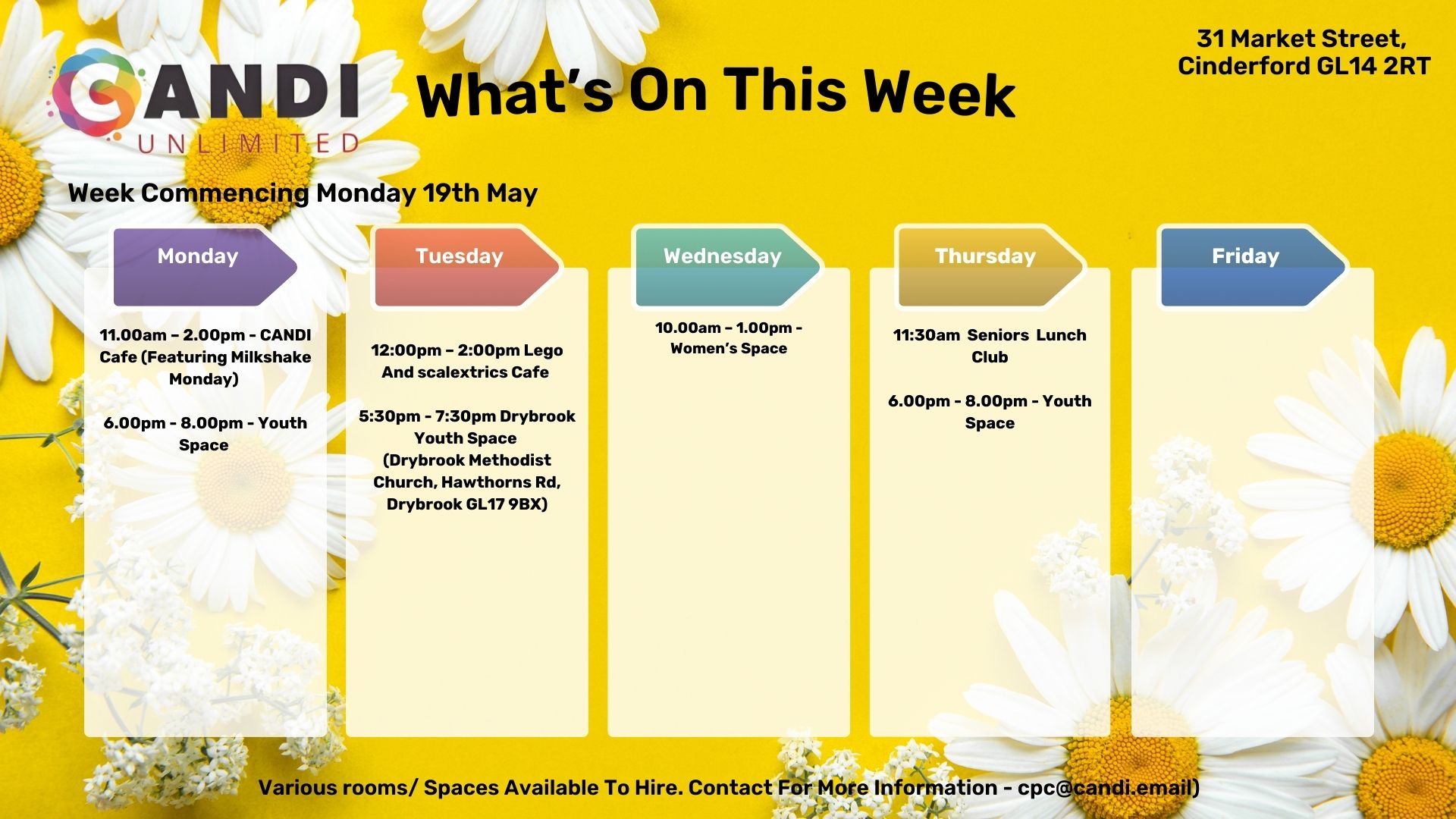 CANDI UNLIMITED

What's On This Week

31 Market Street, Cinderford GL14 2RT

Week Commencing Monday 19th May

Monday

11.00am – 2.00pm - CANDI Cafe (Featuring Milkshake Monday)

6.00pm - 8.00pm - Youth Space

Tuesday

12:00pm – 2:00pm Lego And scalextrics Cafe

5:30pm - 7:30pm Drybrook Youth Space (Drybrook Methodist Church, Hawthorns Rd, Drybrook GL17 9BX)

Wednesday

10.00am – 1.00pm - Women's Space

Thursday

11:30am Seniors Lunch Club

6.00pm - 8.00pm - Youth Space

Friday

Various rooms/ Spaces Available To Hire. Contact For More Information - cpc@candi.email)